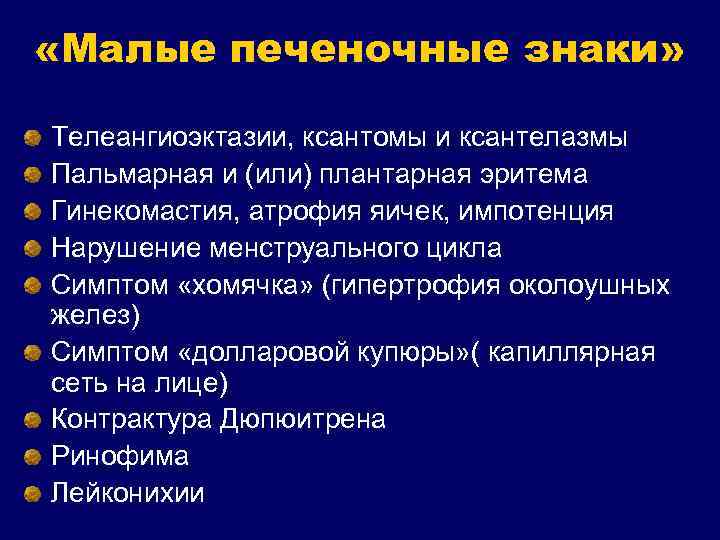 «Малые печеночные знаки»

Телеангиоэктазии, ксантомы и ксантелазмы
Пальмарная и (или) плантарная эритема
Гинекомастия, атрофия яичек, импотенция
Нарушение менструального цикла
Симптом «хомячка» (гипертрофия околоушных желез)
Симптом «долларовой купюры»( капиллярная сеть на лице)
Контрактура Дюпюитрена
Ринофима
Лейконихии